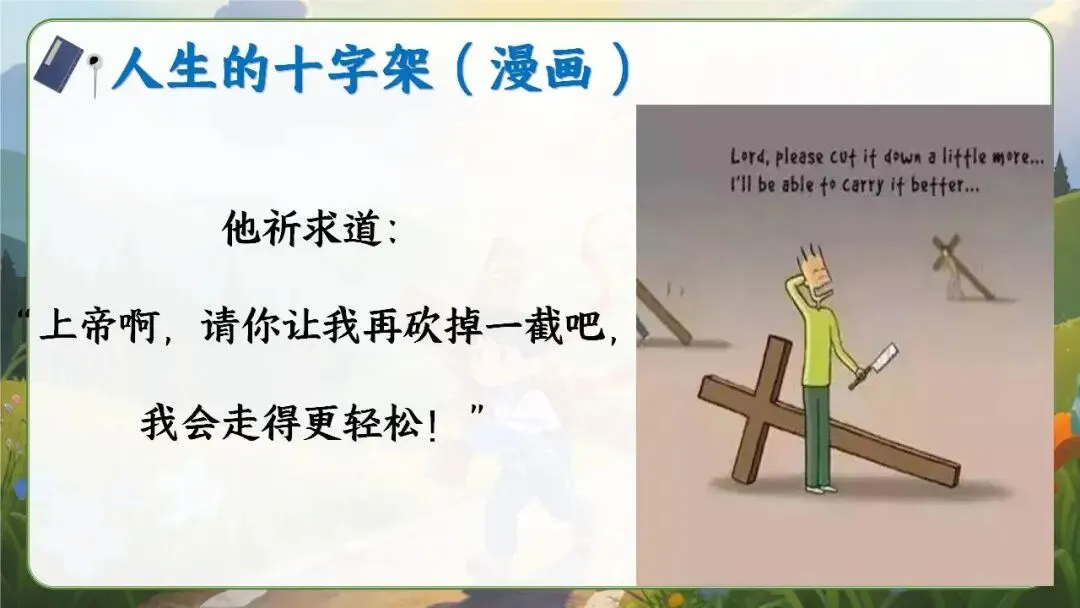 人生的十字架（漫画）

他祈求道：

“上帝啊，请你让我再砍掉一截吧，

我会走得更轻松！”

Lord, please cut it down a little more...
I'll be able to carry it better...